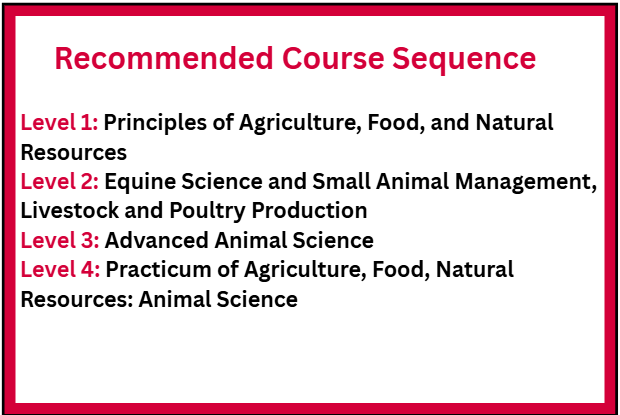 Recommended Course Sequence

Level 1: Principles of Agriculture, Food, and Natural Resources
Level 2: Equine Science and Small Animal Management, Livestock and Poultry Production
Level 3: Advanced Animal Science
Level 4: Practicum of Agriculture, Food, Natural Resources: Animal Science